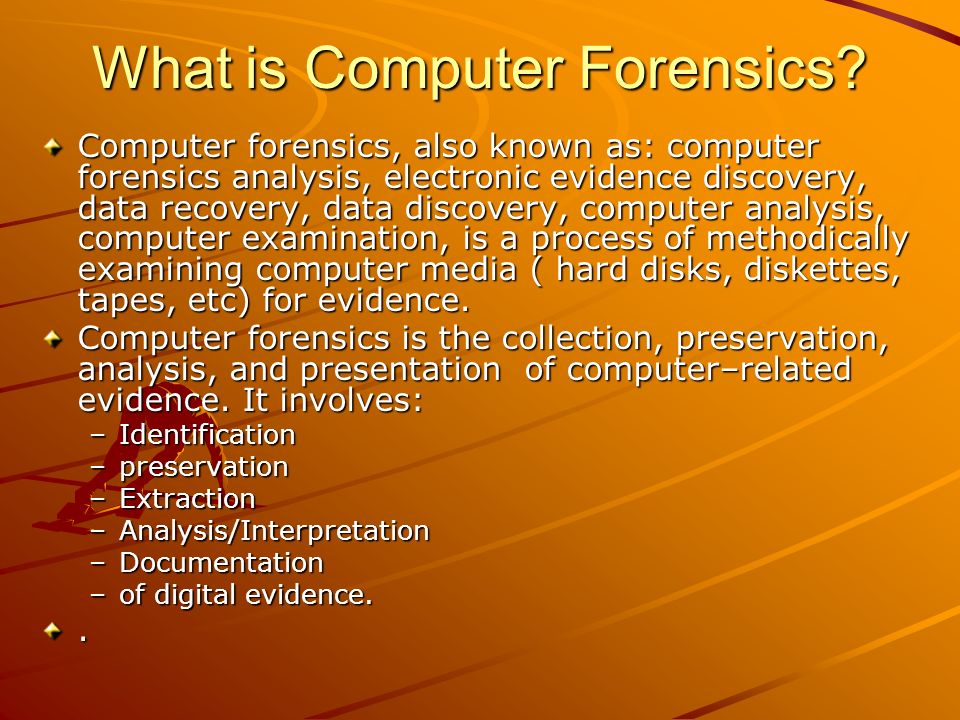 What is Computer Forensics?

Computer forensics, also known as: computer forensics analysis, electronic evidence discovery, data recovery, data discovery, computer analysis, computer examination, is a process of methodically examining computer media ( hard disks, diskettes, tapes, etc) for evidence.

Computer forensics is the collection, preservation, analysis, and presentation of computer–related evidence. It involves:

– Identification
– preservation
– Extraction
– Analysis/Interpretation
– Documentation
– of digital evidence.

.